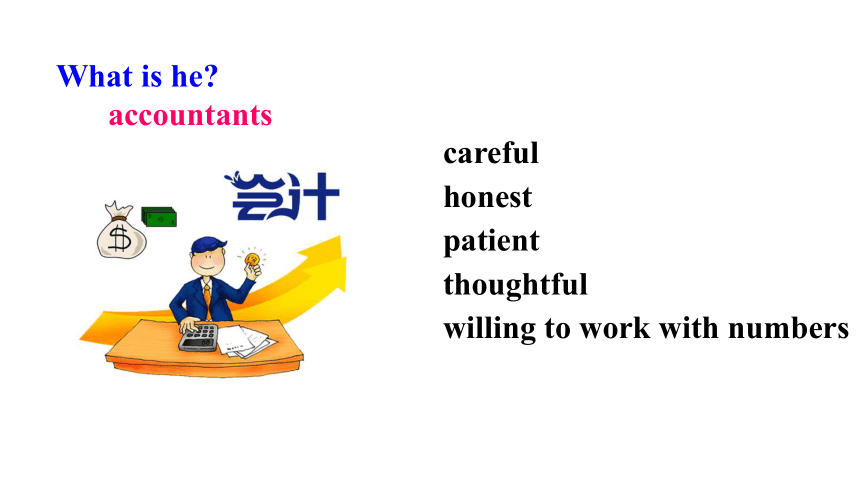 What is he?
accountants

会计

$

careful
honest
patient
thoughtful
willing to work with numbers